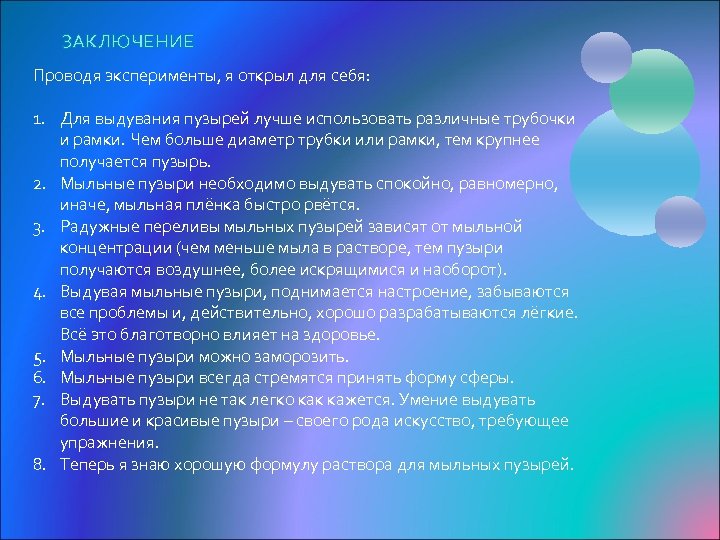 ЗАКЛЮЧЕНИЕ

Проводя эксперименты, я открыл для себя:

1. Для выдувания пузырей лучше использовать различные трубочки и рамки. Чем больше диаметр трубки или рамки, тем крупнее получается пузырь.
2. Мыльные пузыри необходимо выдувать спокойно, равномерно, иначе, мыльная плёнка быстро рвётся.
3. Радужные переливы мыльных пузырей зависят от мыльной концентрации (чем меньше мыла в растворе, тем пузыри получаются воздушнее, более искрящимися и наоборот).
4. Выдувая мыльные пузыри, поднимается настроение, забываются все проблемы и, действительно, хорошо разрабатываются лёгкие. Всё это благотворно влияет на здоровье.
5. Мыльные пузыри можно заморозить.
6. Мыльные пузыри всегда стремятся принять форму сферы.
7. Выдувать пузыри не так легко как кажется. Умение выдувать большие и красивые пузыри – своего рода искусство, требующее упражнения.
8. Теперь я знаю хорошую формулу раствора для мыльных пузырей.